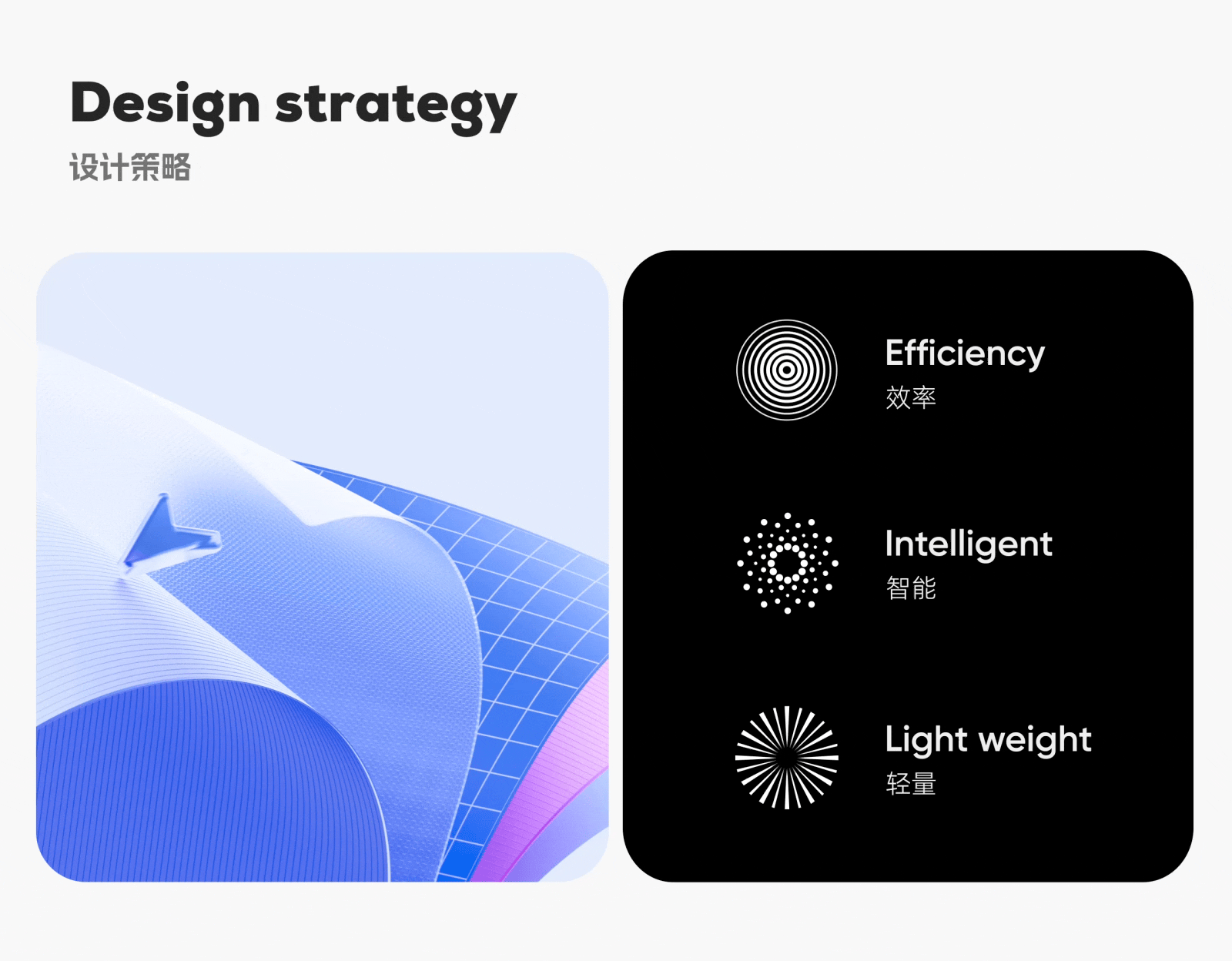 Design strategy
设计策略

Efficiency
效率

Intelligent
智能

Light weight
轻量